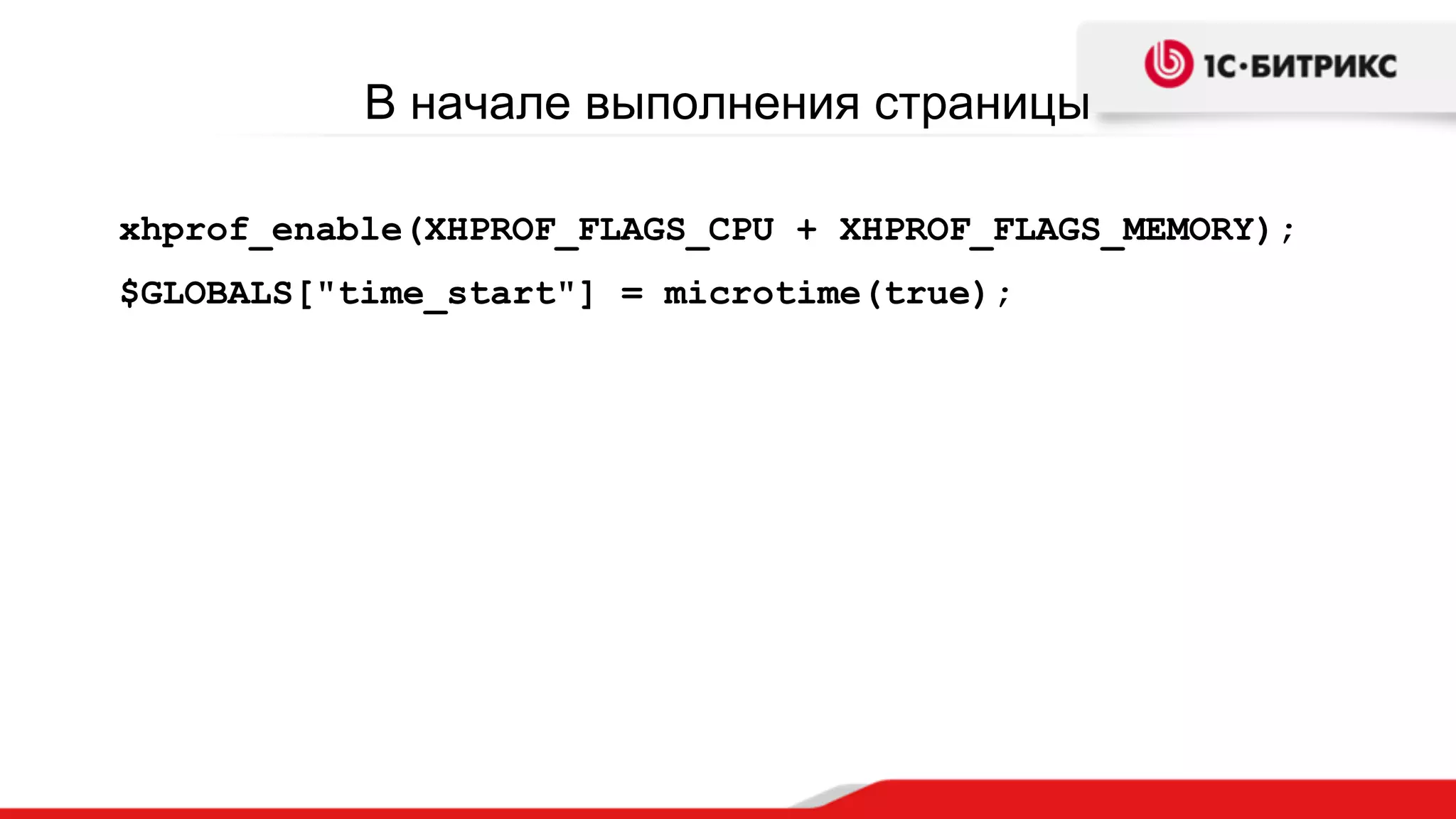 1С·БИТРИКС

В начале выполнения страницы

xhprof_enable(XHPROF_FLAGS_CPU + XHPROF_FLAGS_MEMORY);
$GLOBALS["time_start"] = microtime(true);